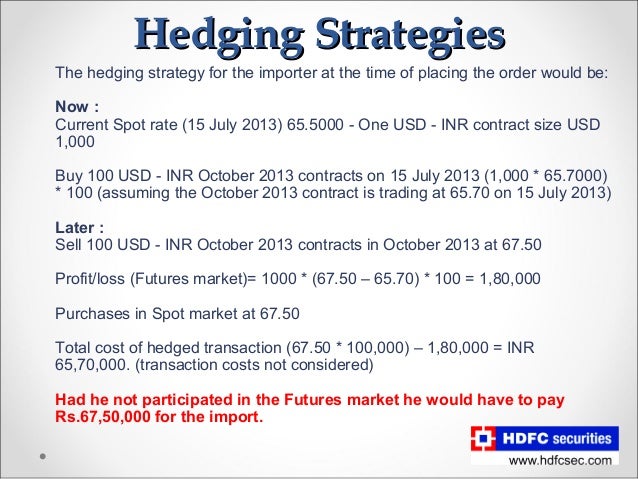 Hedging Strategies

The hedging strategy for the importer at the time of placing the order would be:

Now :
Current Spot rate (15 July 2013) 65.5000 - One USD - INR contract size USD 1,000

Buy 100 USD - INR October 2013 contracts on 15 July 2013 (1,000 * 65.7000) * 100 (assuming the October 2013 contract is trading at 65.70 on 15 July 2013)

Later :
Sell 100 USD - INR October 2013 contracts in October 2013 at 67.50

Profit/loss (Futures market)= 1000 * (67.50 – 65.70) * 100 = 1,80,000

Purchases in Spot market at 67.50

Total cost of hedged transaction (67.50 * 100,000) – 1,80,000 = INR 65,70,000. (transaction costs not considered)

Had he not participated in the Futures market he would have to pay Rs.67,50,000 for the import.

HDFC securities
www.hdfcsec.com